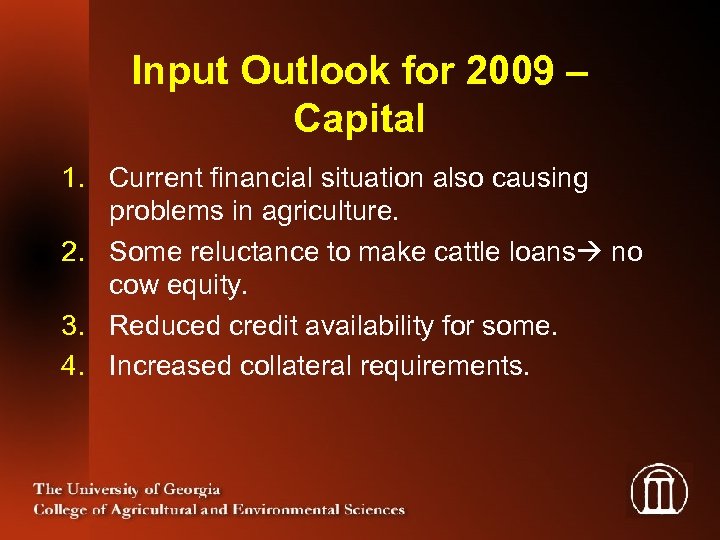 Input Outlook for 2009 – Capital

1. Current financial situation also causing problems in agriculture.
2. Some reluctance to make cattle loans→ no cow equity.
3. Reduced credit availability for some.
4. Increased collateral requirements.

The University of Georgia
College of Agricultural and Environmental Sciences